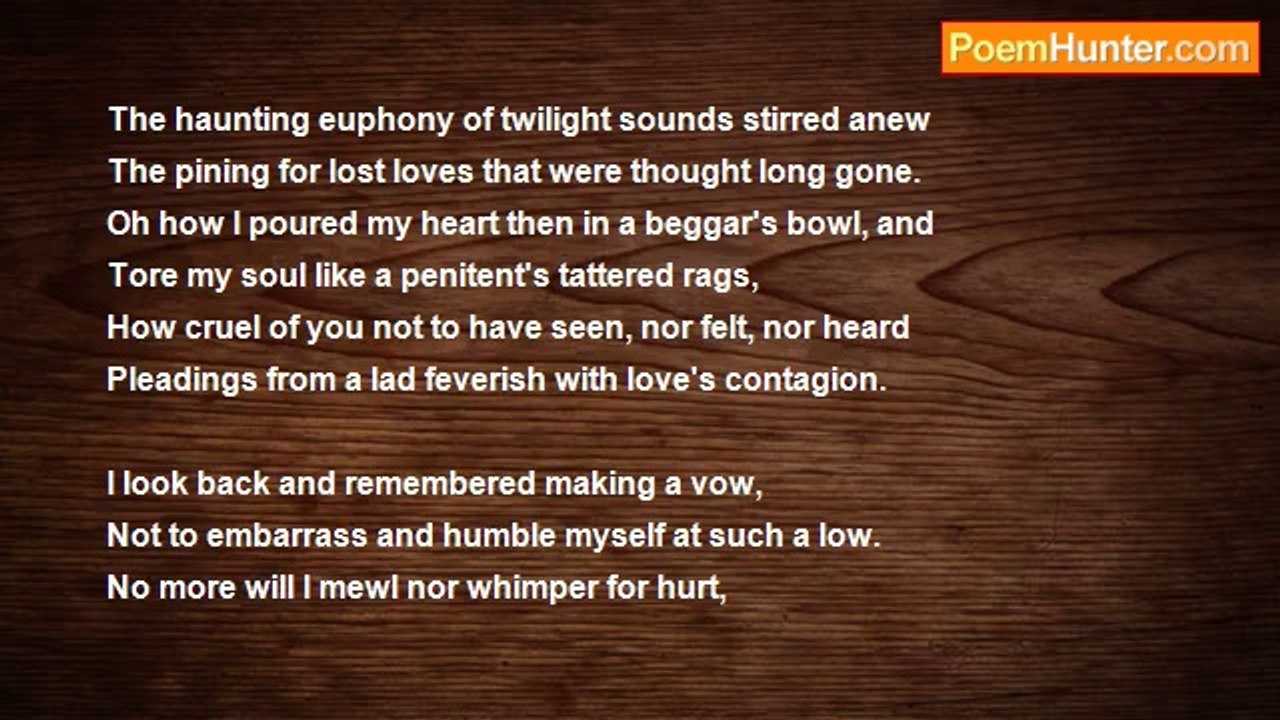 PoemHunter.com

The haunting euphony of twilight sounds stirred anew
The pining for lost loves that were thought long gone.
Oh how I poured my heart then in a beggar's bowl, and
Tore my soul like a penitent's tattered rags,
How cruel of you not to have seen, nor felt, nor heard
Pleadings from a lad feverish with love's contagion.

I look back and remembered making a vow,
Not to embarrass and humble myself at such a low.
No more will I mewl nor whimper for hurt,